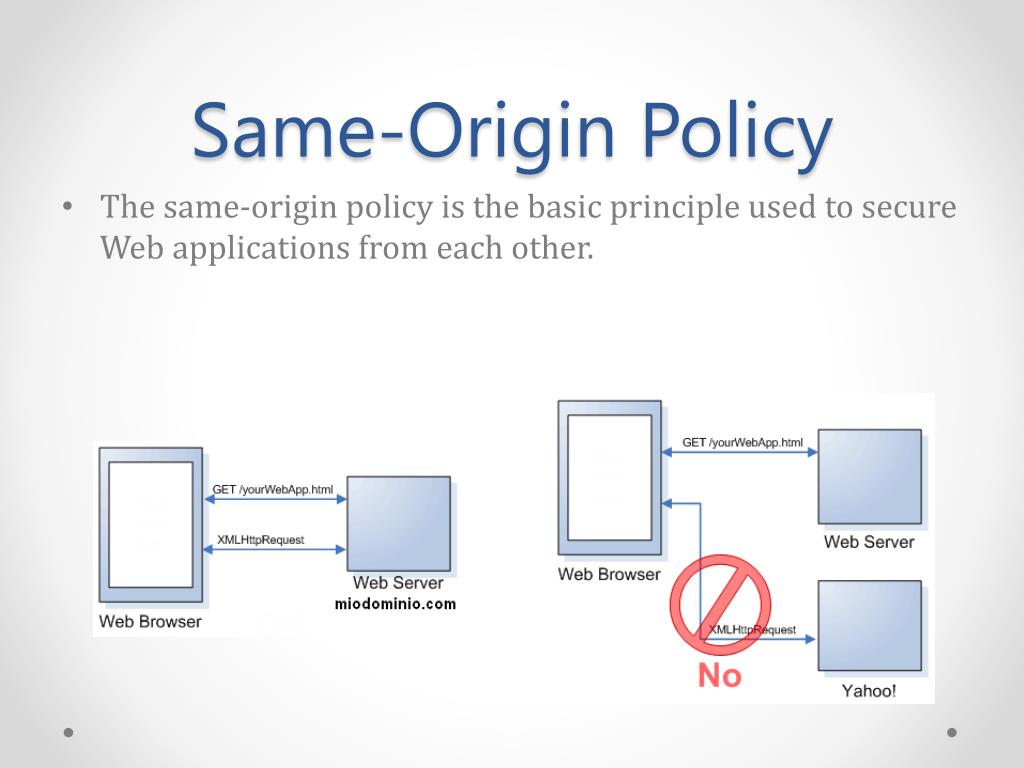 Same-Origin Policy

• The same-origin policy is the basic principle used to secure Web applications from each other.

GET /yourWebApp.html

XMLHttpRequest

Web Server
miodominio.com

Web Browser

GET /yourWebApp.html

Web Server

Web Browser

XMLHttpRequest

No

Yahoo!